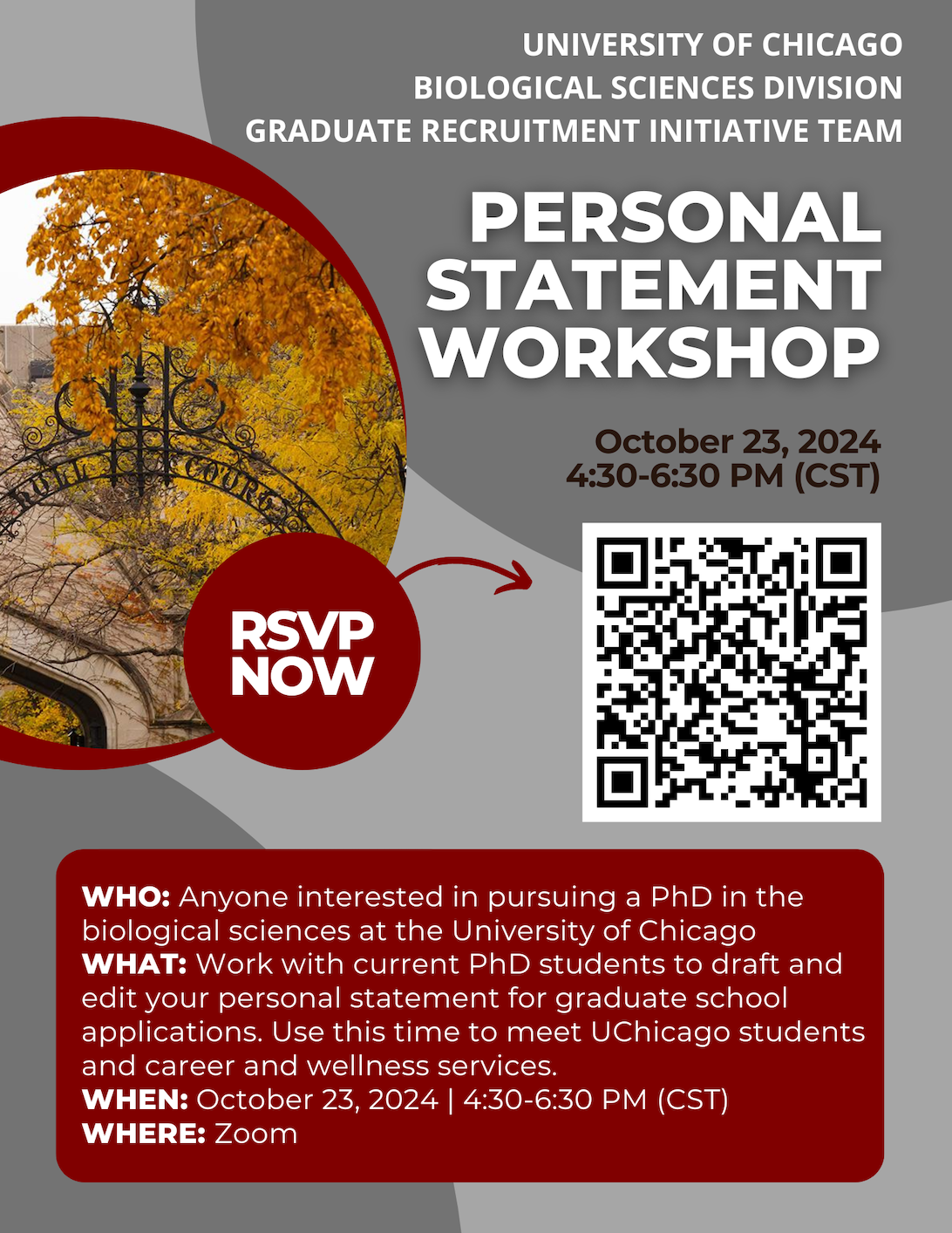 UNIVERSITY OF CHICAGO
BIOLOGICAL SCIENCES DIVISION
GRADUATE RECRUITMENT INITIATIVE TEAM

PERSONAL STATEMENT WORKSHOP

October 23, 2024
4:30-6:30 PM (CST)

HULL COURT

RSVP NOW

WHO: Anyone interested in pursuing a PhD in the biological sciences at the University of Chicago
WHAT: Work with current PhD students to draft and edit your personal statement for graduate school applications. Use this time to meet UChicago students and career and wellness services.
WHEN: October 23, 2024 | 4:30-6:30 PM (CST)
WHERE: Zoom